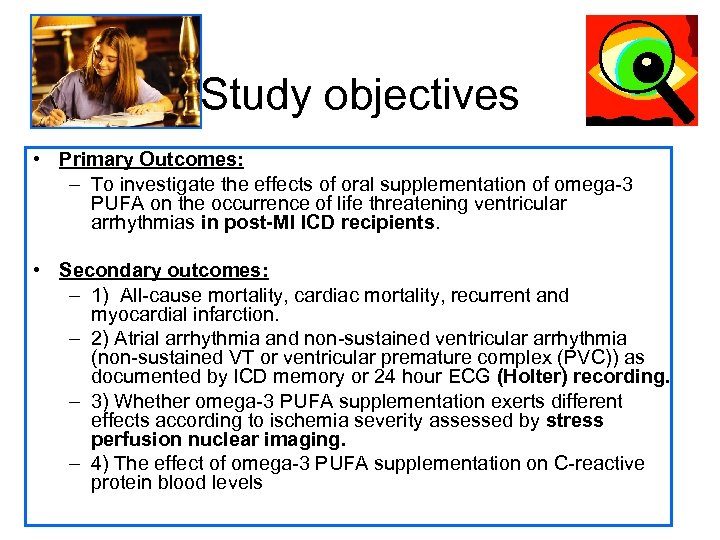 Study objectives

• Primary Outcomes:
– To investigate the effects of oral supplementation of omega-3 PUFA on the occurrence of life threatening ventricular arrhythmias in post-MI ICD recipients.

• Secondary outcomes:
– 1) All-cause mortality, cardiac mortality, recurrent and myocardial infarction.
– 2) Atrial arrhythmia and non-sustained ventricular arrhythmia (non-sustained VT or ventricular premature complex (PVC)) as documented by ICD memory or 24 hour ECG (Holter) recording.
– 3) Whether omega-3 PUFA supplementation exerts different effects according to ischemia severity assessed by stress perfusion nuclear imaging.
– 4) The effect of omega-3 PUFA supplementation on C-reactive protein blood levels